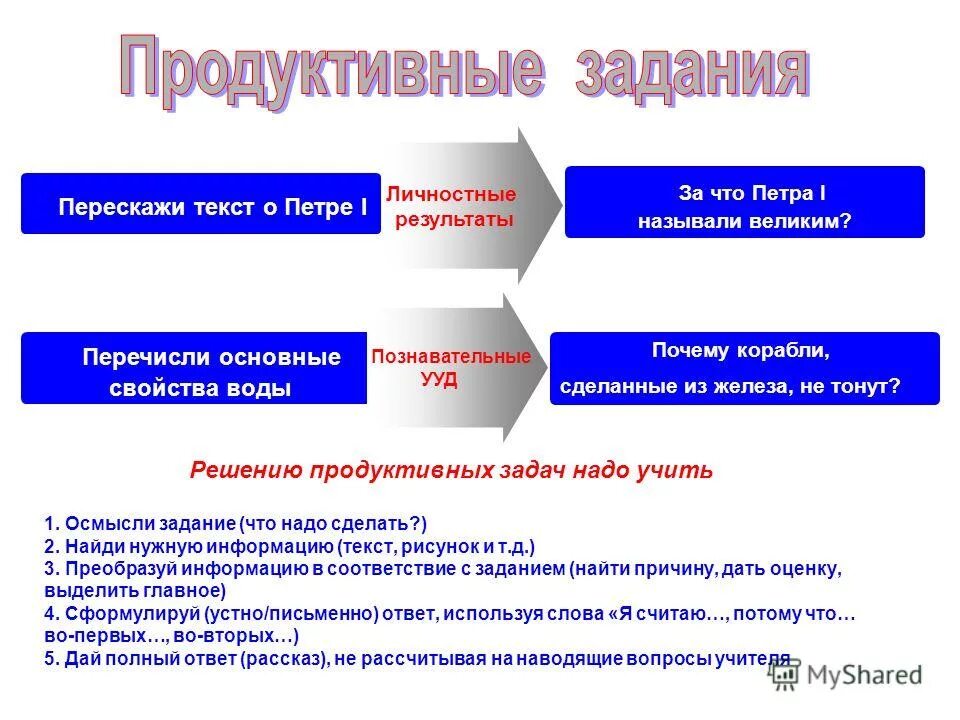 Продуктивные задания

Перескажи текст о Петре I

Личностные результаты

За что Петра I называли великим?

Перечисли основные свойства воды

Познавательные УУД

Почему корабли, сделанные из железа, не тонут?

Решению продуктивных задач надо учить

1. Осмысли задание (что надо сделать?)
2. Найди нужную информацию (текст, рисунок и т.д.)
3. Преобразуй информацию в соответствие с заданием (найти причину, дать оценку, выделить главное)
4. Сформулируй (устно/письменно) ответ, используя слова «Я считаю…, потому что… во-первых…, во-вторых…)
5. Дай полный ответ (рассказ), не рассчитывая на наводящие вопросы учителя

MyShared